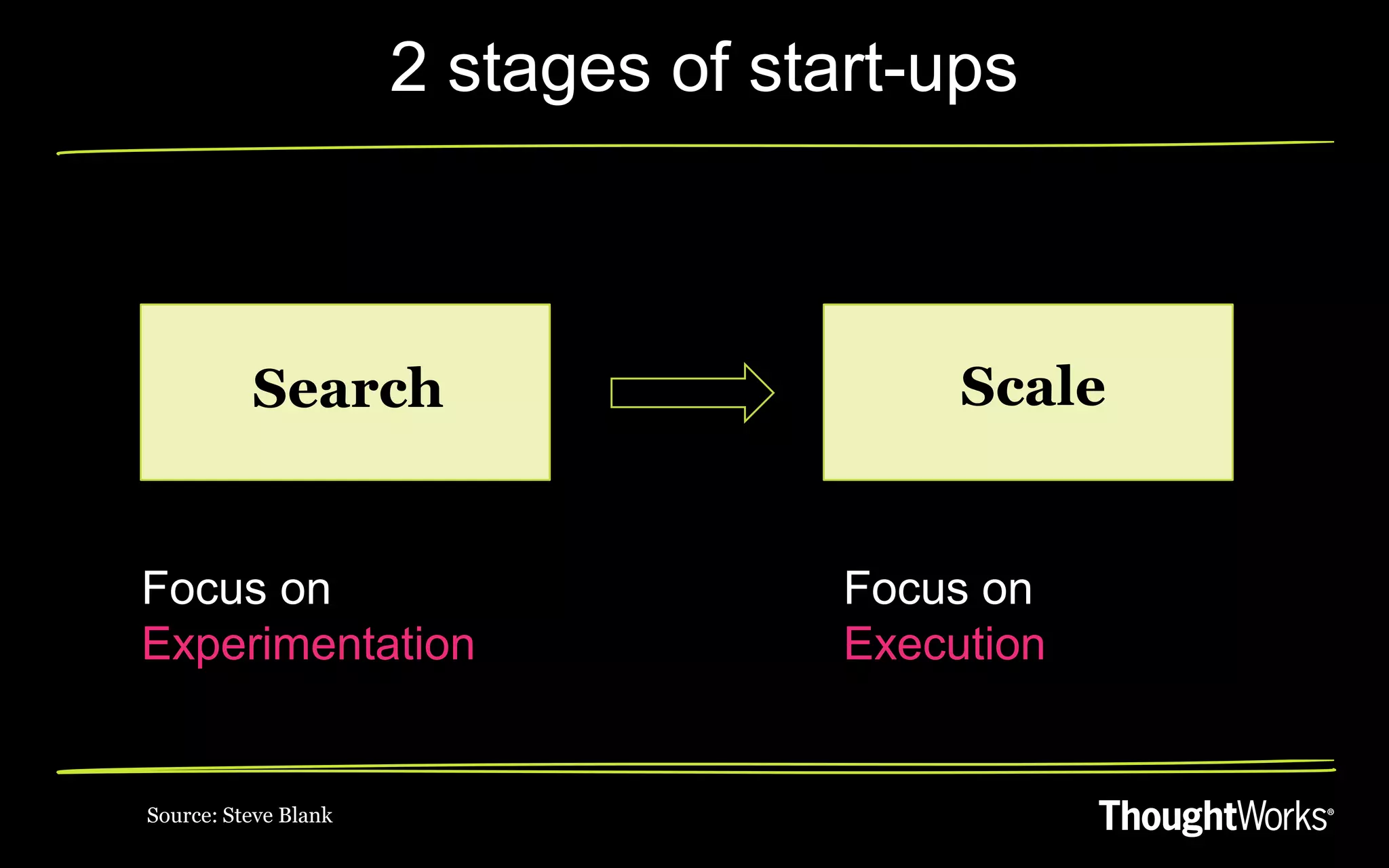 2 stages of start-ups

Search

Scale

Focus on
Experimentation

Focus on
Execution

Source: Steve Blank

ThoughtWorks®